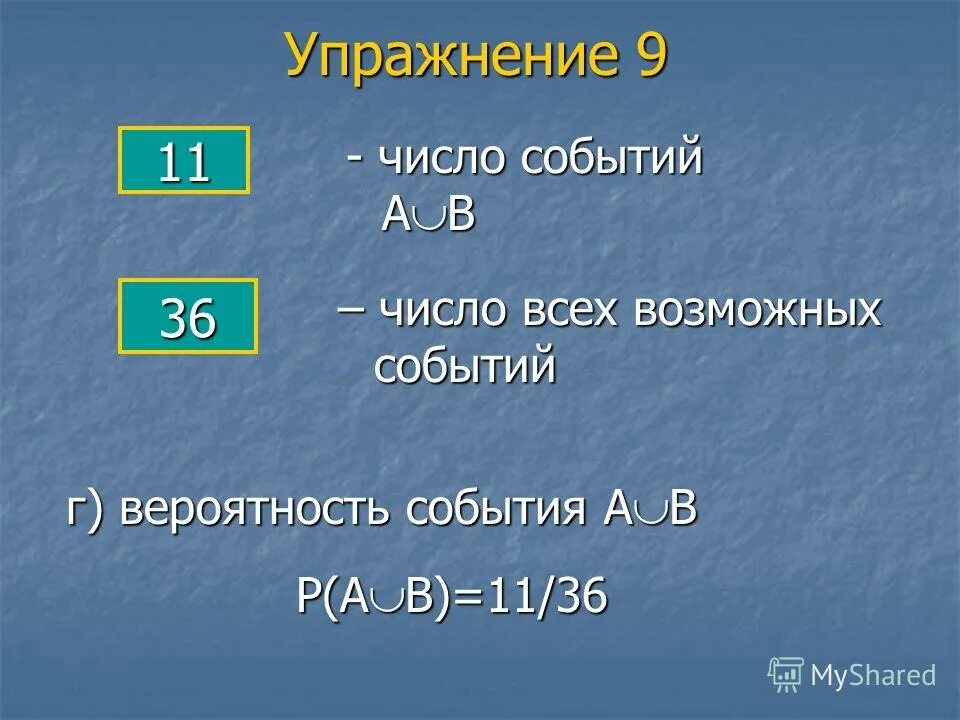 Упражнение 9

11

- число событий $A \cup B$

36

– число всех возможных событий

г) вероятность события $A \cup B$

$P(A \cup B)=11/36$

MyShared